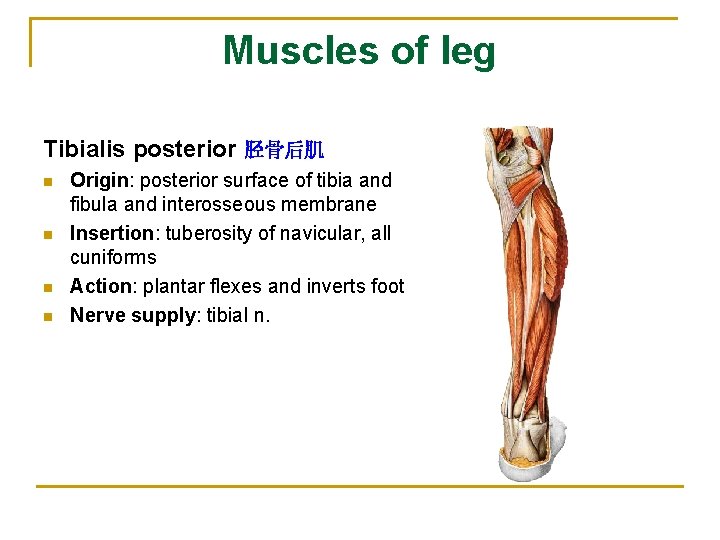 Muscles of leg

Tibialis posterior 胫骨后肌

- Origin: posterior surface of tibia and fibula and interosseous membrane
- Insertion: tuberosity of navicular, all cuniforms
- Action: plantar flexes and inverts foot
- Nerve supply: tibial n.